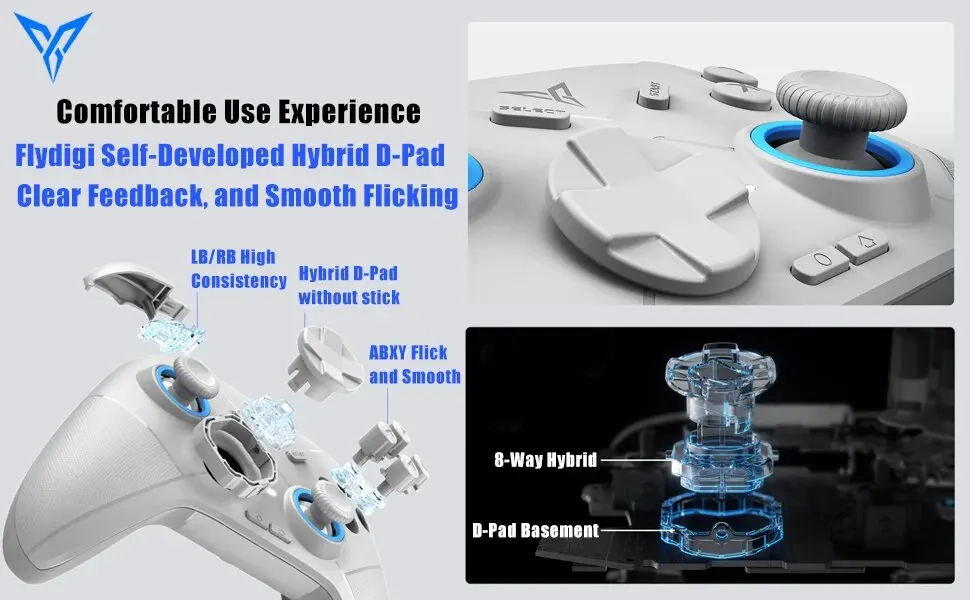 Comfortable Use Experience

Flydigi Self-Developed Hybrid D-Pad
Clear Feedback, and Smooth Flicking

LB/RB High Consistency

Hybrid D-Pad without stick

ABXY Flick and Smooth

SELECT

START

8-Way Hybrid

D-Pad Basement